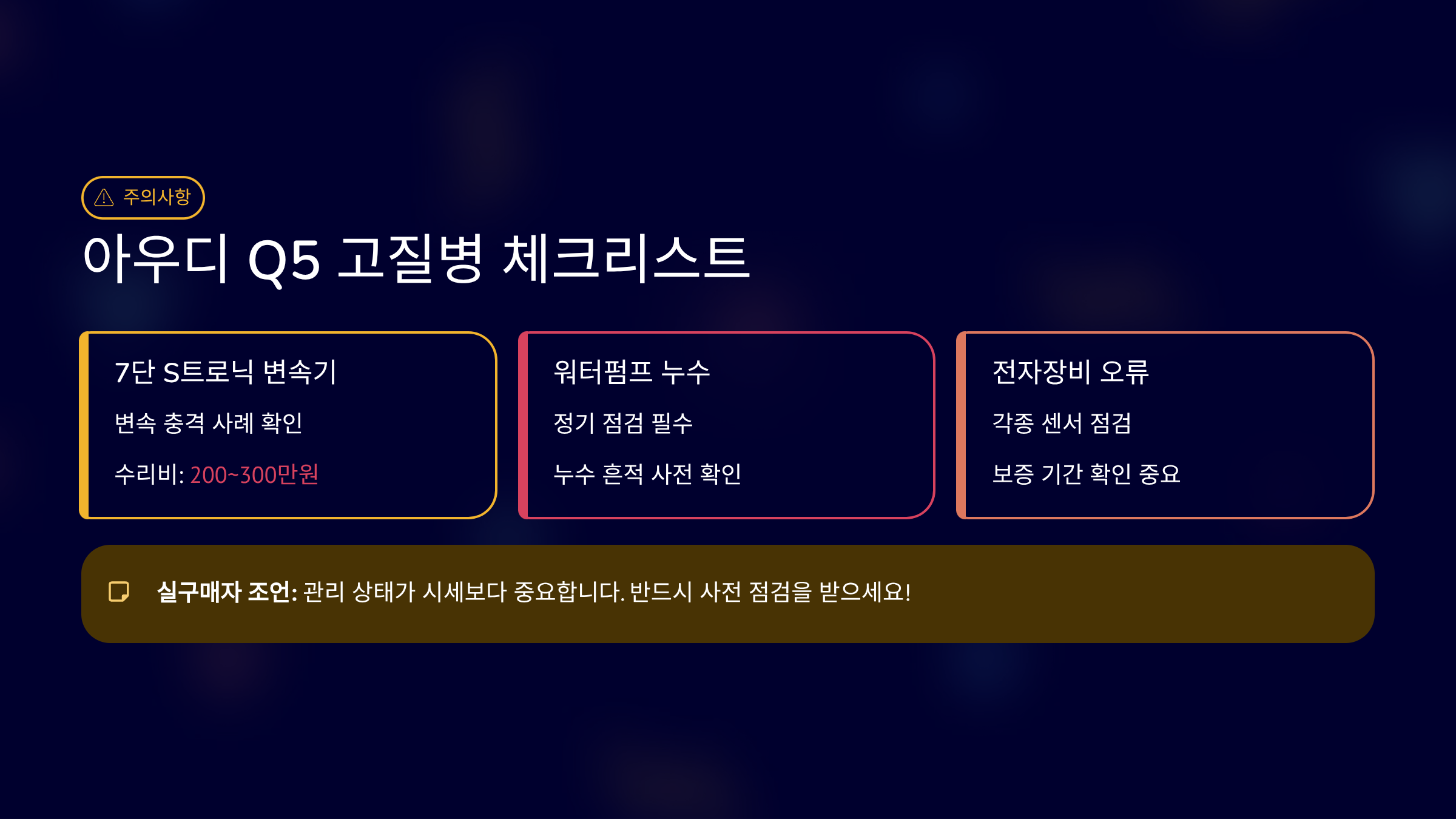 주의사항

아우디 Q5 고질병 체크리스트

7단 S트로닉 변속기

변속 충격 사례 확인

수리비: 200~300만원

워터펌프 누수

정기 점검 필수

누수 흔적 사전 확인

전자장비 오류

각종 센서 점검

보증 기간 확인 중요

실구매자 조언: 관리 상태가 시세보다 중요합니다. 반드시 사전 점검을 받으세요!